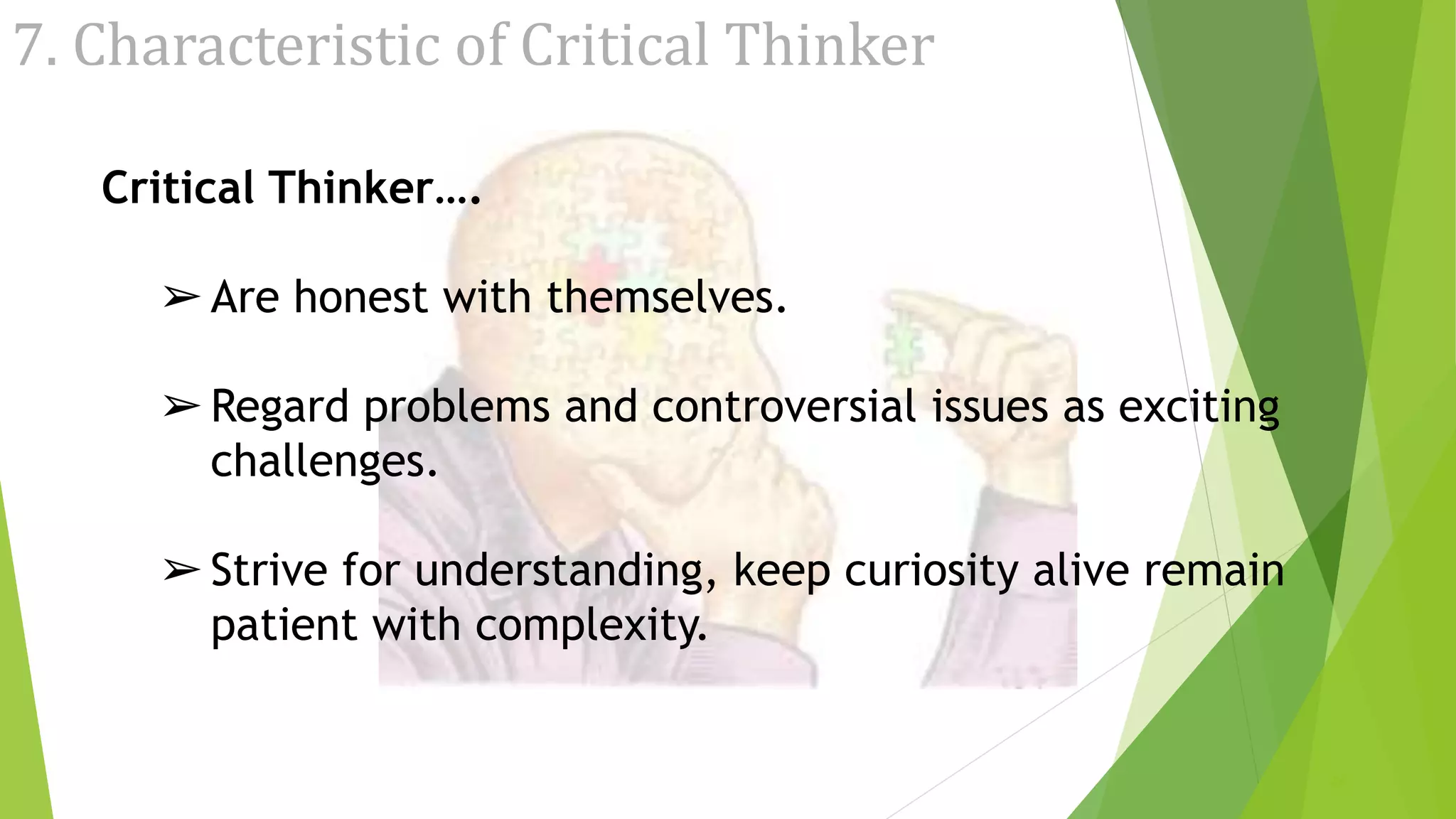 7. Characteristic of Critical Thinker

Critical Thinker….

➢ Are honest with themselves.

➢ Regard problems and controversial issues as exciting challenges.

➢ Strive for understanding, keep curiosity alive remain patient with complexity.